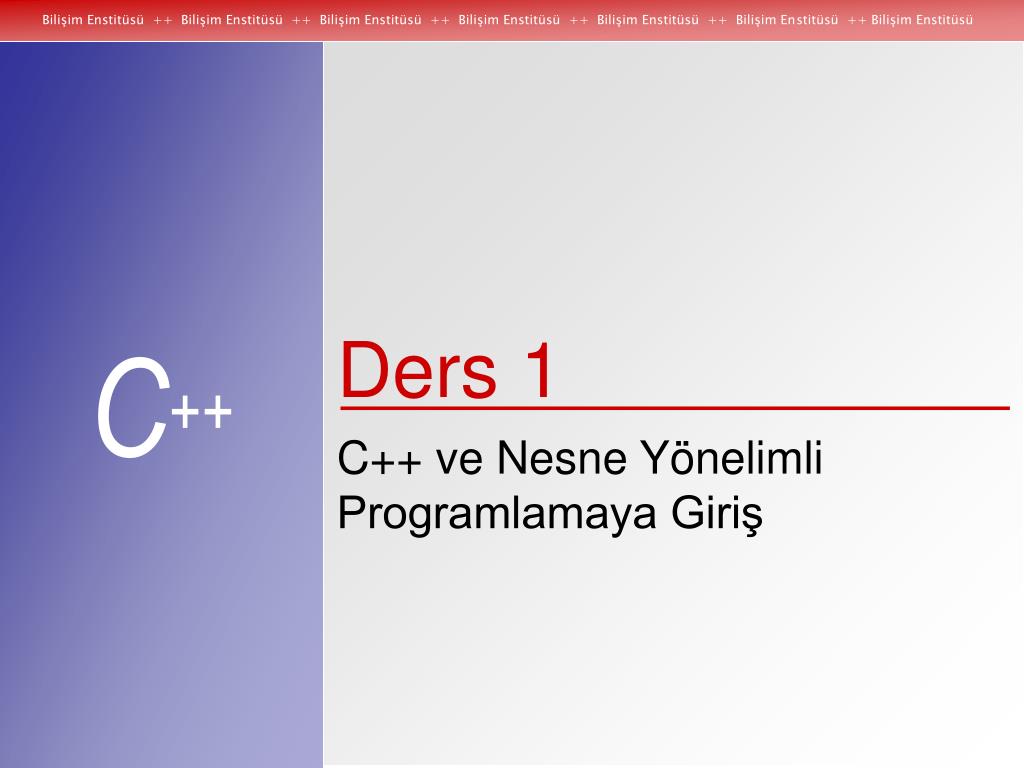 Bilişim Enstitüsü ++ Bilişim Enstitüsü ++ Bilişim Enstitüsü ++ Bilişim Enstitüsü ++ Bilişim Enstitüsü ++ Bilişim Enstitüsü ++ Bilişim Enstitüsü

C++

Ders 1

C++ ve Nesne Yönelimli Programlamaya Giriş